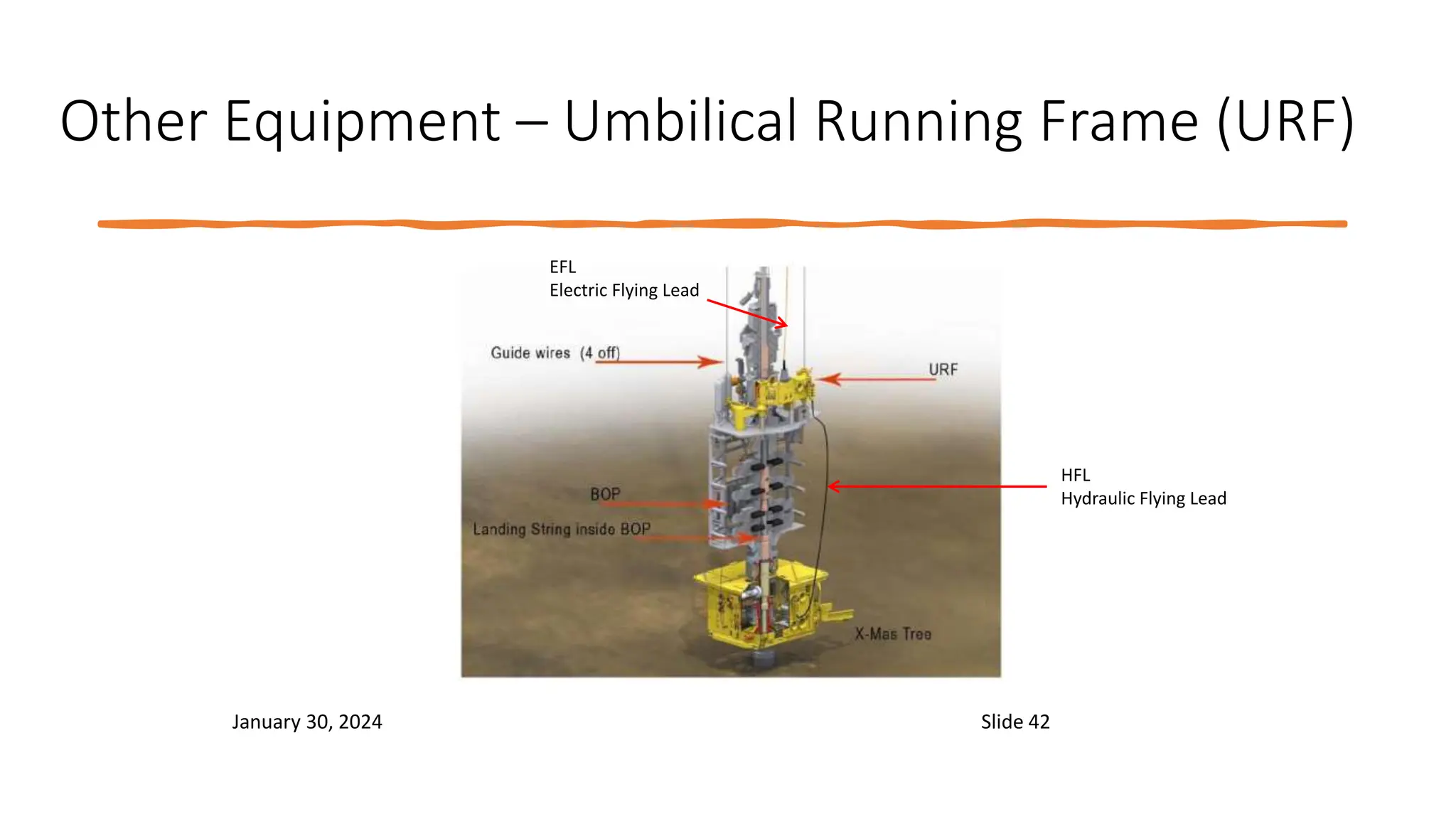 Other Equipment – Umbilical Running Frame (URF)

EFL
Electric Flying Lead

Guide wires (4 off)

URF

HFL
Hydraulic Flying Lead

BOP

Landing String inside BOP

X-Mas Tree

January 30, 2024

Slide 42